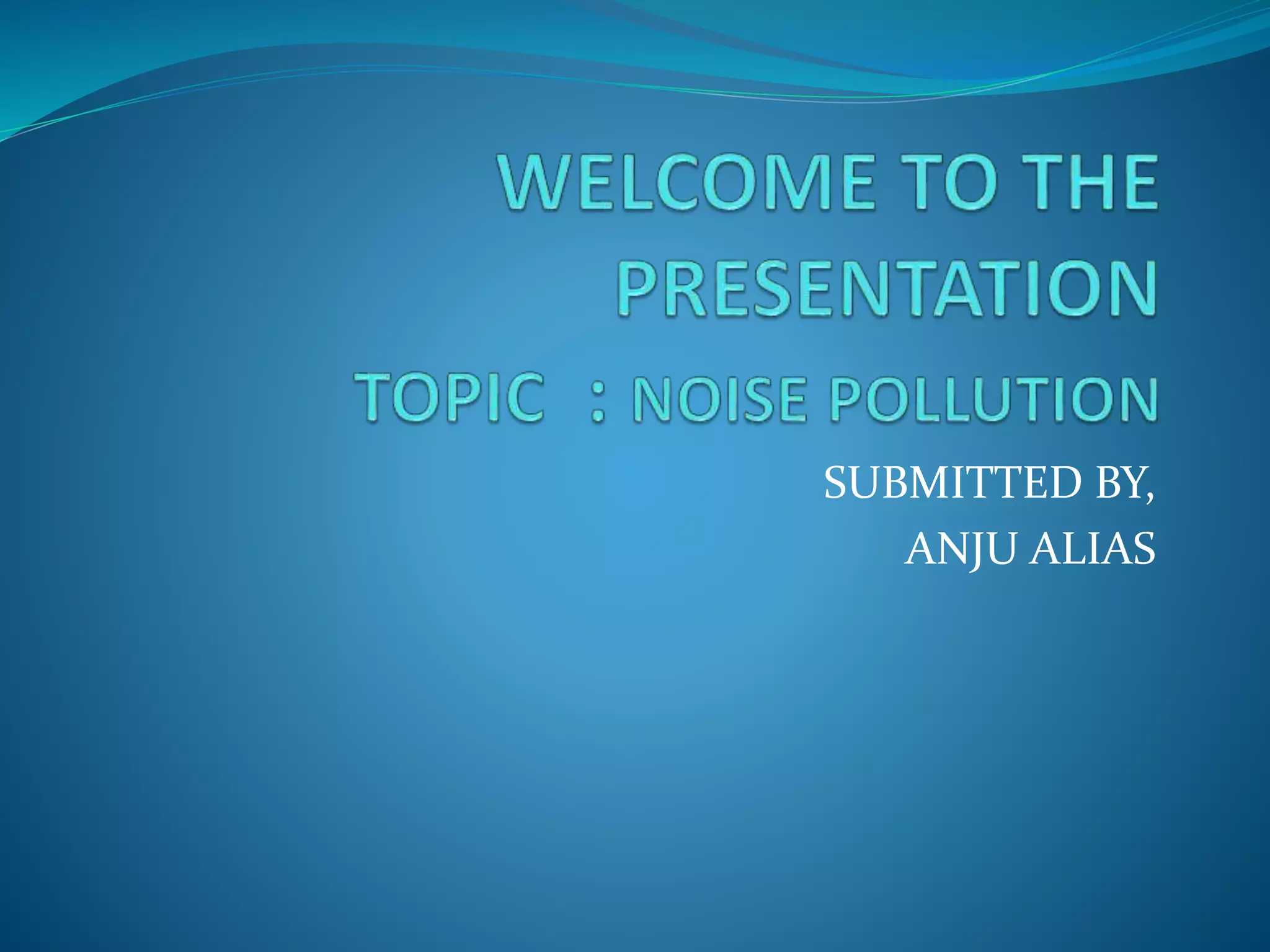 WELCOME TO THE PRESENTATION

TOPIC : NOISE POLLUTION

SUBMITTED BY,
ANJU ALIAS